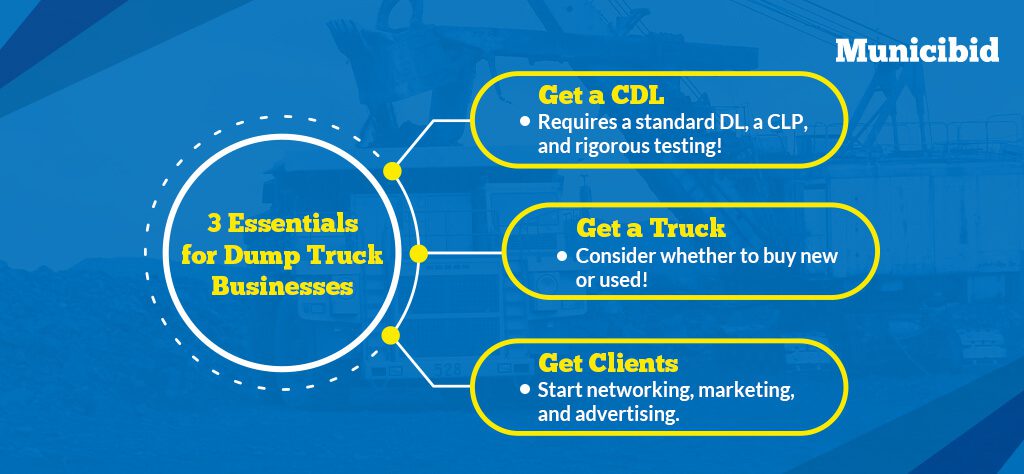 Municibid

3 Essentials for Dump Truck Businesses

Get a CDL
• Requires a standard DL, a CLP, and rigorous testing!

Get a Truck
• Consider whether to buy new or used!

Get Clients
• Start networking, marketing, and advertising.